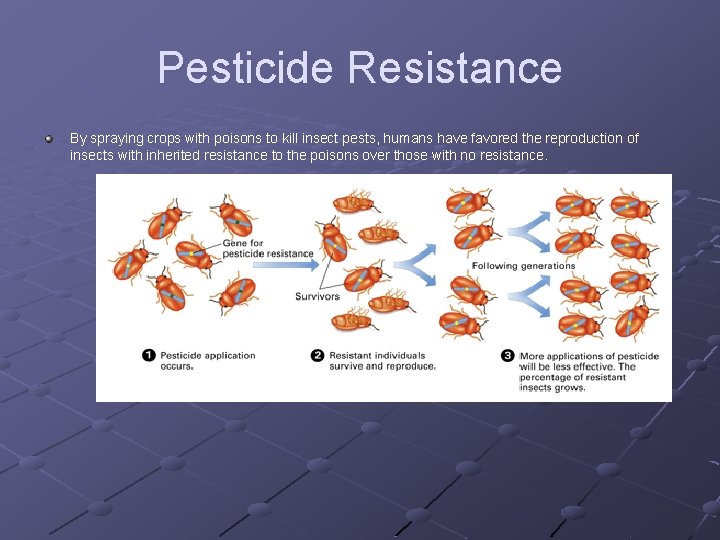 Pesticide Resistance

By spraying crops with poisons to kill insect pests, humans have favored the reproduction of insects with inherited resistance to the poisons over those with no resistance.

Gene for pesticide resistance

Survivors

Following generations

1 Pesticide application occurs.

2 Resistant individuals survive and reproduce.

3 More applications of pesticide will be less effective. The percentage of resistant insects grows.